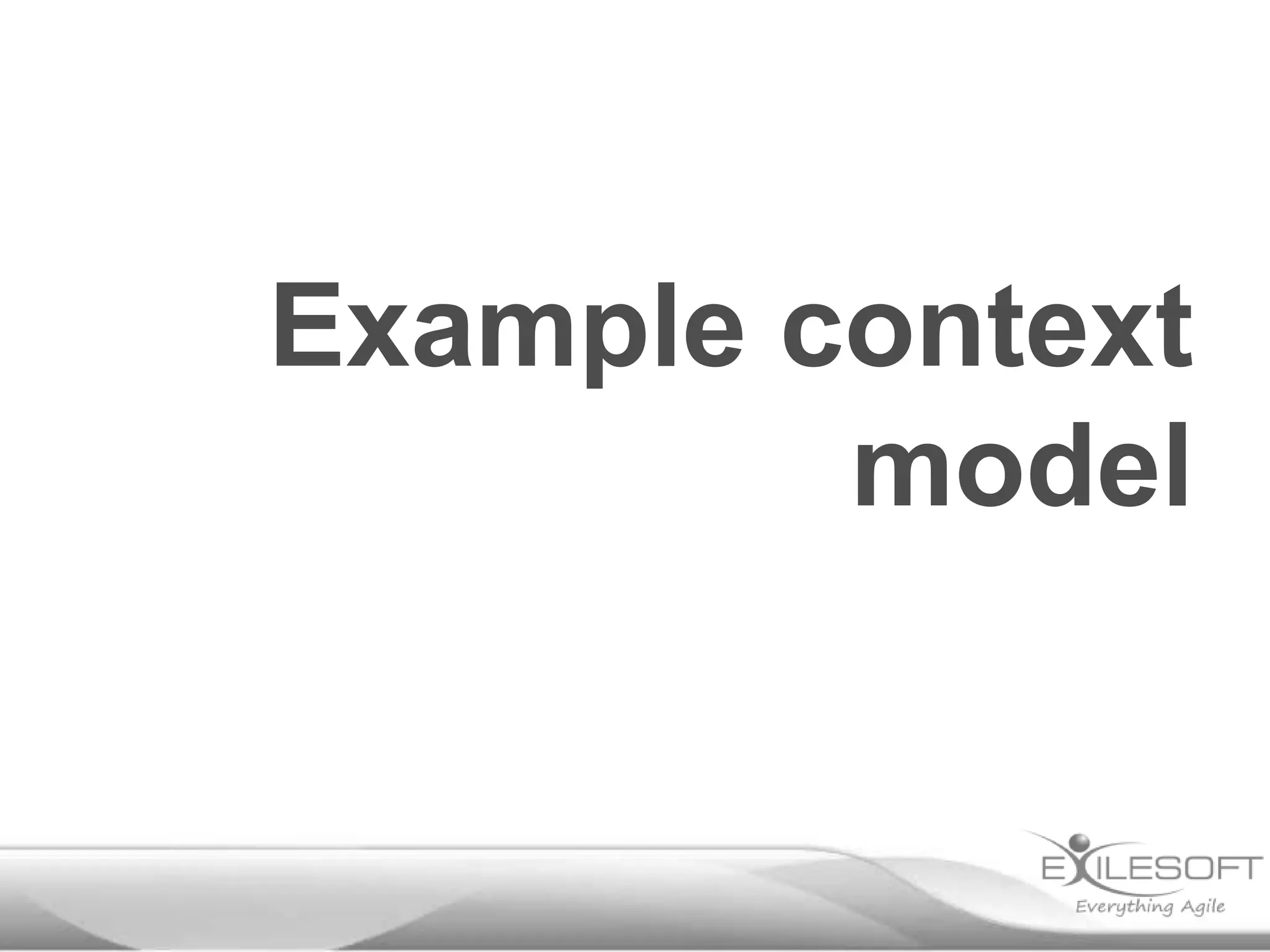 Example context model

EXILESOFT
Everything Agile